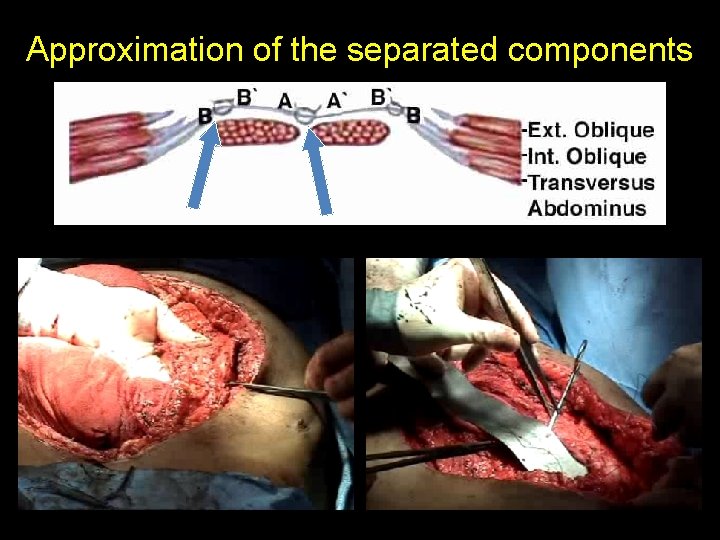 Approximation of the separated components

B B` A A` B` B

-Ext. Oblique
-Int. Oblique
-Transversus
Abdominus